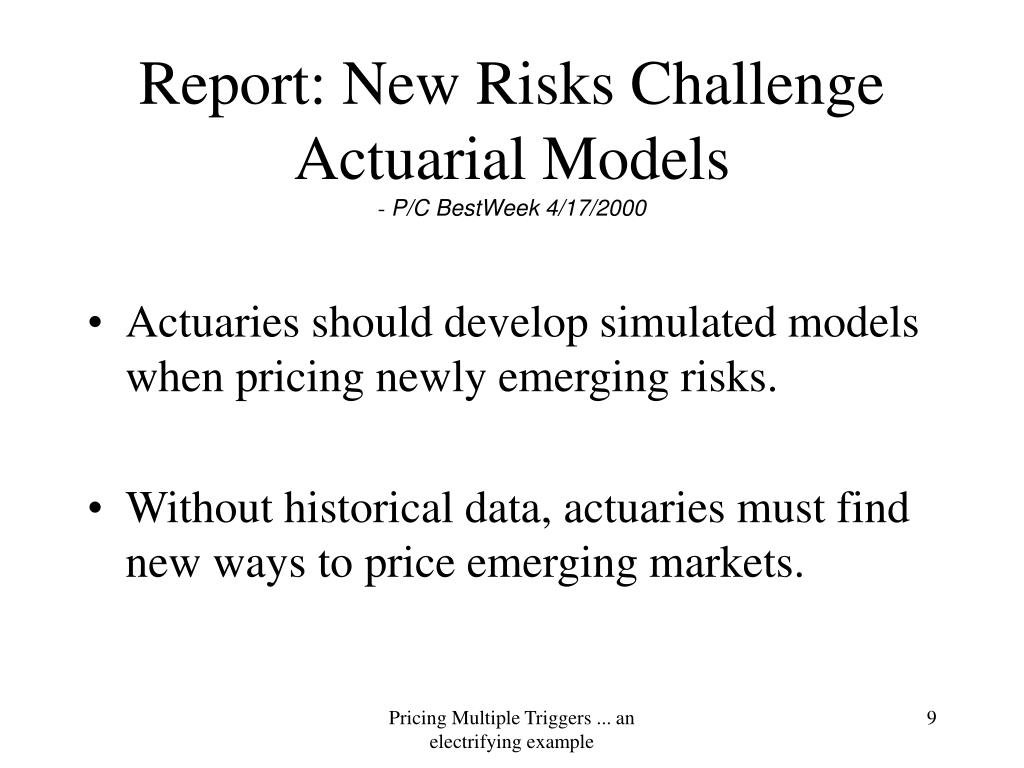 Report: New Risks Challenge Actuarial Models
- P/C BestWeek 4/17/2000

• Actuaries should develop simulated models when pricing newly emerging risks.

• Without historical data, actuaries must find new ways to price emerging markets.

Pricing Multiple Triggers ... an electrifying example

9